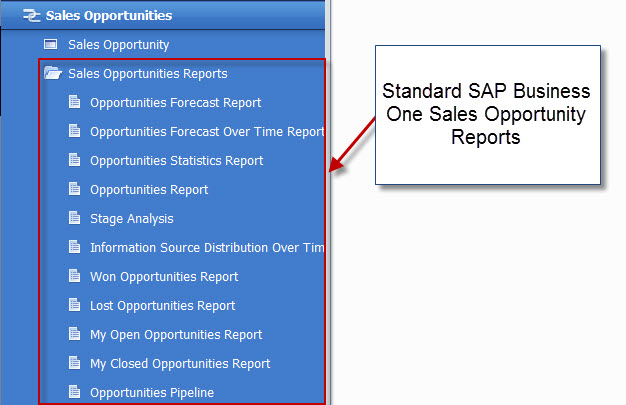 Sales Opportunities

Sales Opportunity

Sales Opportunities Reports

Opportunities Forecast Report

Opportunities Forecast Over Time Report

Opportunities Statistics Report

Opportunities Report

Stage Analysis

Information Source Distribution Over Tim

Won Opportunities Report

Lost Opportunities Report

My Open Opportunities Report

My Closed Opportunities Report

Opportunities Pipeline

Standard SAP Business One Sales Opportunity Reports